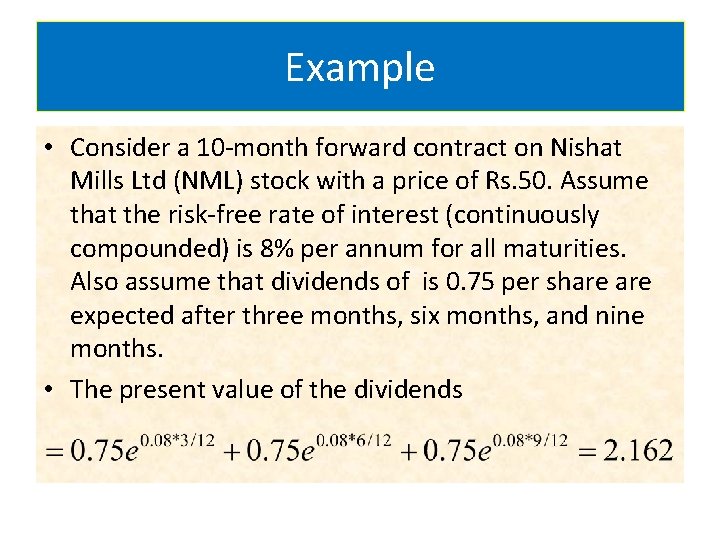 Example

• Consider a 10-month forward contract on Nishat Mills Ltd (NML) stock with a price of Rs.50. Assume that the risk-free rate of interest (continuously compounded) is 8% per annum for all maturities. Also assume that dividends of is 0.75 per share are expected after three months, six months, and nine months.

• The present value of the dividends

$= 0.75e^{0.08*3/12} + 0.75e^{0.08*6/12} + 0.75e^{0.08*9/12} = 2.162$